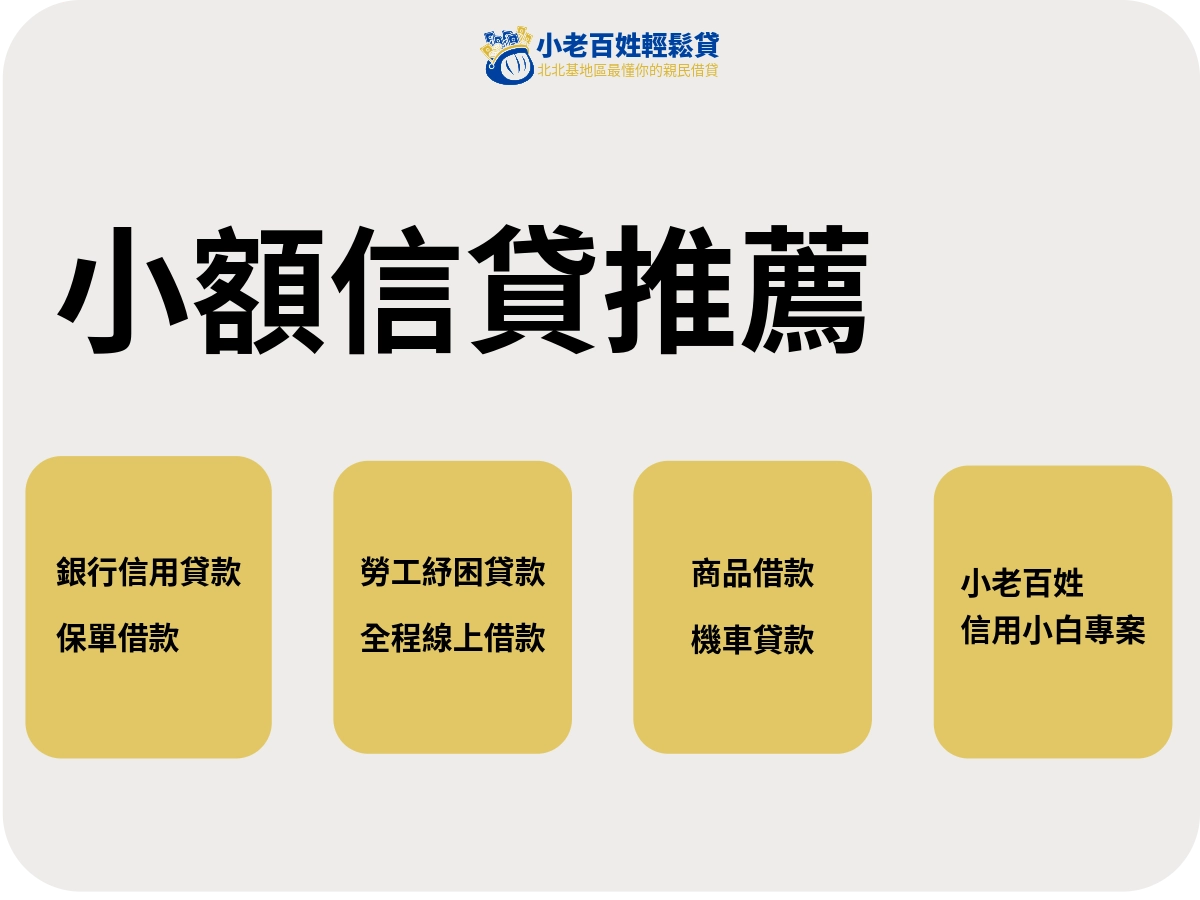 小老百姓輕鬆貸
北北基地區最懂你的親民借貸

小額信貸推薦

銀行信用貸款
保單借款

勞工紓困貸款
全程線上借款

商品借款
機車貸款

小老百姓
信用小白專案